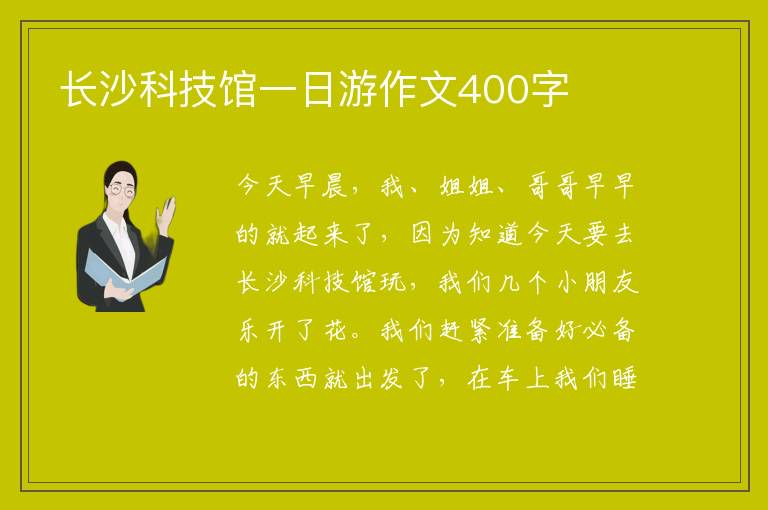 长沙科技馆一日游作文400字

今天早晨，我、姐姐、哥哥早早的就起来了，因为知道今天要去长沙科技馆玩，我们几个小朋友乐开了花。我们赶紧准备好必备的东西就出发了，在车上我们睡